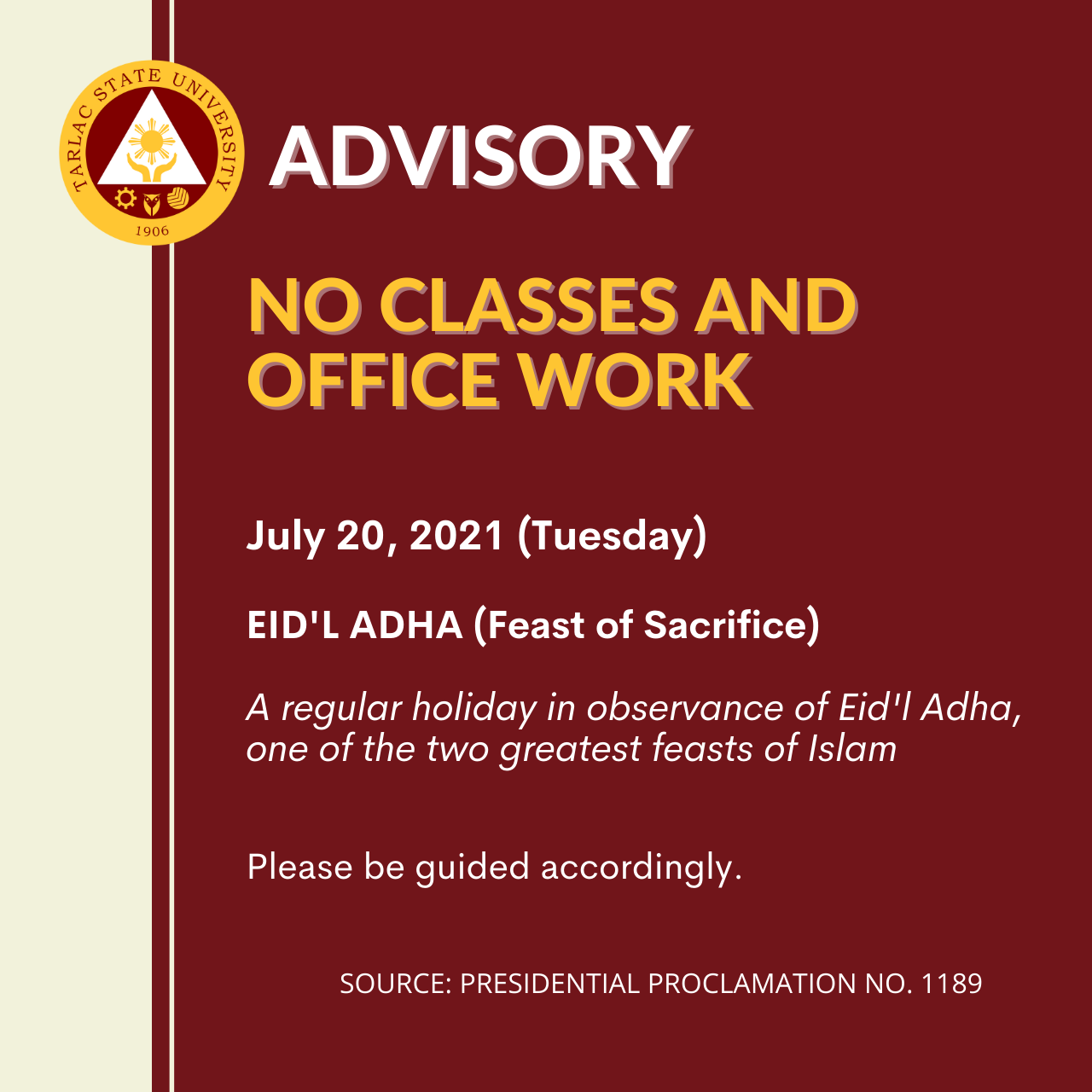 TARLAC STATE UNIVERSITY
1906

ADVISORY

NO CLASSES AND OFFICE WORK

July 20, 2021 (Tuesday)

EID'L ADHA (Feast of Sacrifice)

A regular holiday in observance of Eid'l Adha, one of the two greatest feasts of Islam

Please be guided accordingly.

SOURCE: PRESIDENTIAL PROCLAMATION NO. 1189